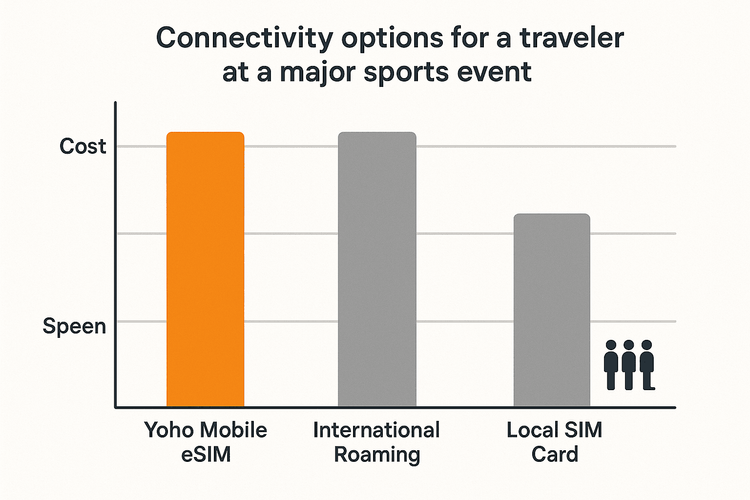 Connectivity options for a traveler at a major sports event

Cost

Speen

Yoho Mobile eSIM

International Roaming

Local SIM Card